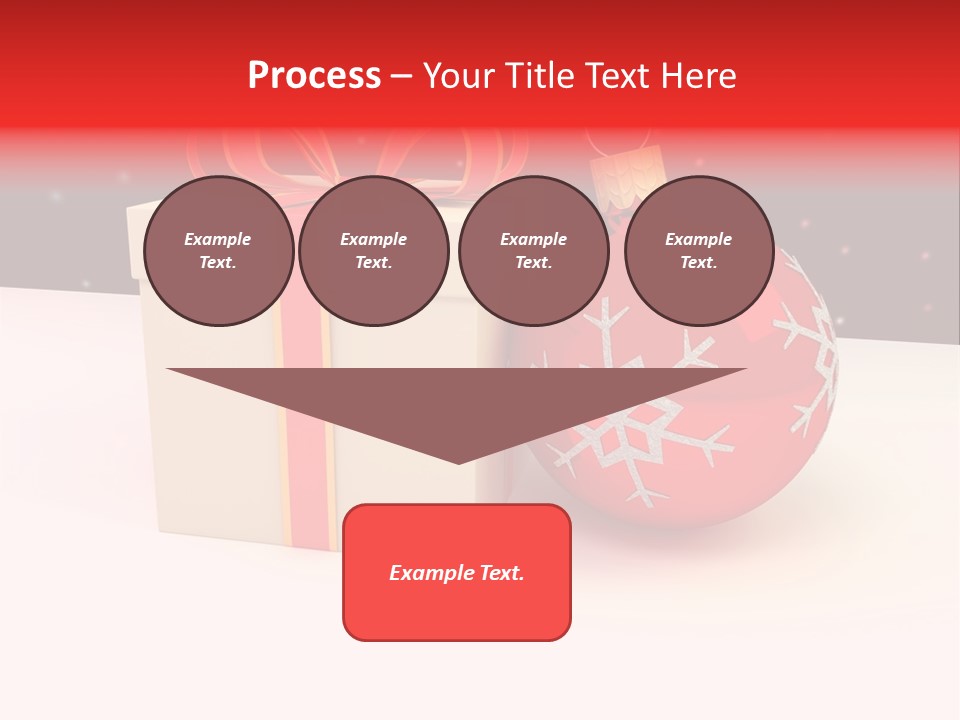 Process – Your Title Text Here

Example Text.

Example Text.

Example Text.

Example Text.

Example Text.